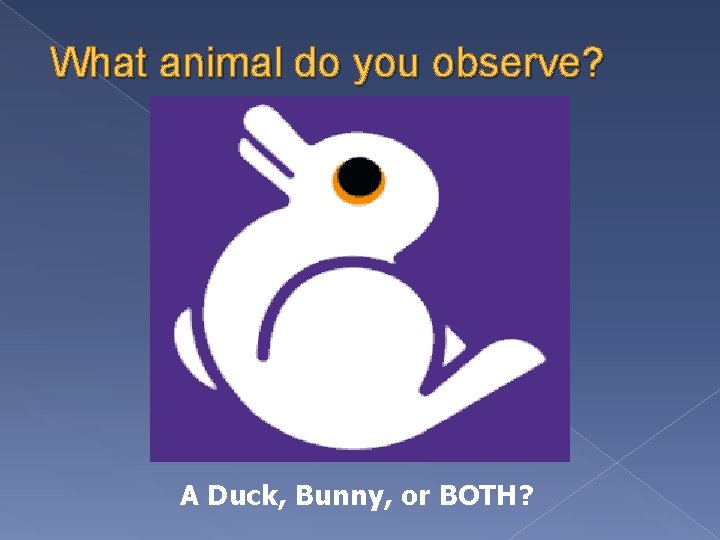 What animal do you observe?

A Duck, Bunny, or BOTH?